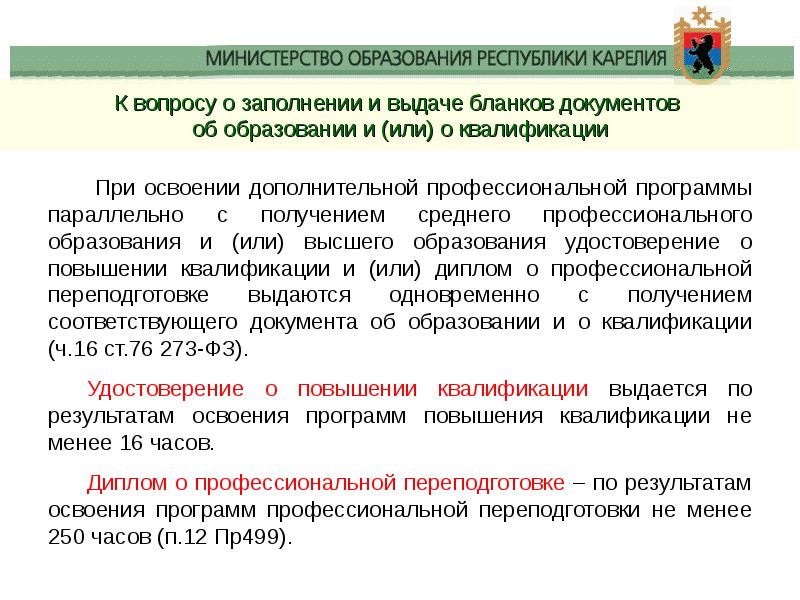 МИНИСТЕРСТВО ОБРАЗОВАНИЯ РЕСПУБЛИКИ КАРЕЛИЯ

К вопросу о заполнении и выдаче бланков документов об образовании и (или) о квалификации

При освоении дополнительной профессиональной программы параллельно с получением среднего профессионального образования и (или) высшего образования удостоверение о повышении квалификации и (или) диплом о профессиональной переподготовке выдаются одновременно с получением соответствующего документа об образовании и о квалификации (ч.16 ст.76 273-ФЗ).

Удостоверение о повышении квалификации выдается по результатам освоения программ повышения квалификации не менее 16 часов.

Диплом о профессиональной переподготовке – по результатам освоения программ профессиональной переподготовки не менее 250 часов (п.12 Пр499).